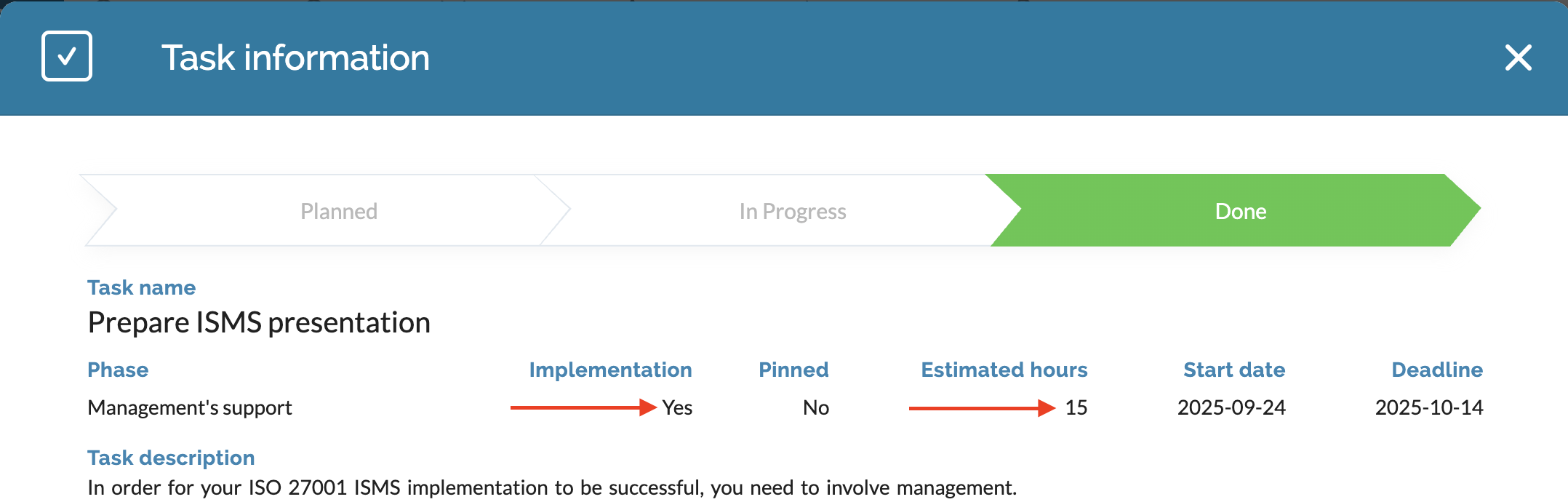 Task information

Planned In Progress Done

Task name
Prepare ISMS presentation

| Phase | Implementation | Pinned | Estimated hours | Start date | Deadline |
|---|---|---|---|---|---|
| Management's support | Yes | No | 15 | 2025-09-24 | 2025-10-14 |

Task description
In order for your ISO 27001 ISMS implementation to be successful, you need to involve management.